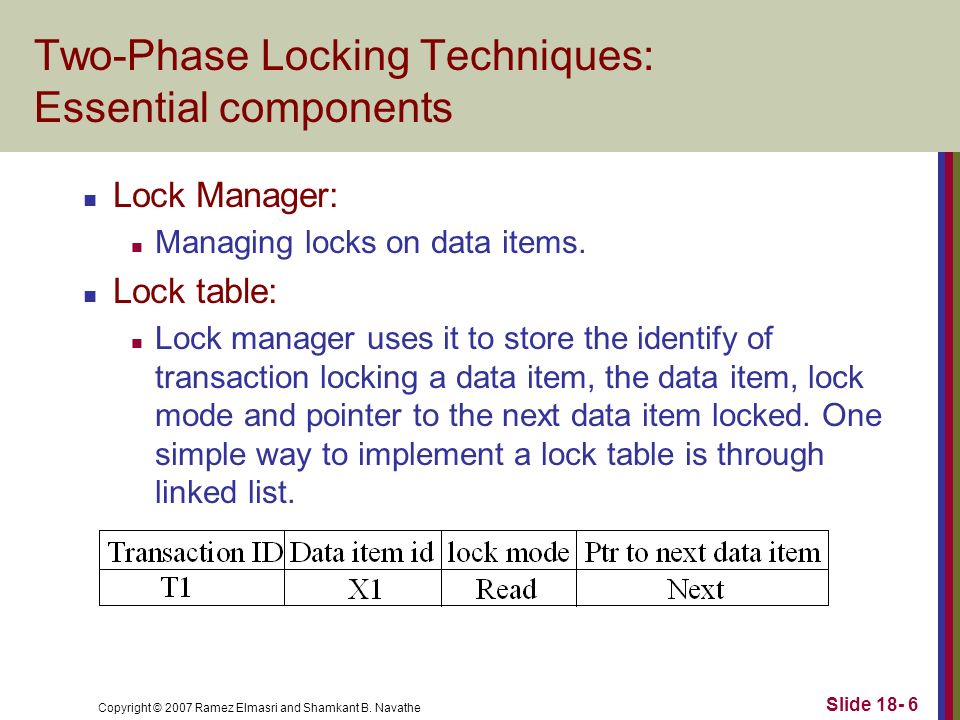 Two-Phase Locking Techniques: Essential components

Lock Manager:

Managing locks on data items.

Lock table:

Lock manager uses it to store the identify of transaction locking a data item, the data item, lock mode and pointer to the next data item locked. One simple way to implement a lock table is through linked list.

| Transaction ID | Data item id | lock mode | Ptr to next data item |
|---|---|---|---|
| T1 | X1 | Read | Next |

Copyright © 2007 Ramez Elmasri and Shamkant B. Navathe

Slide 18- 6